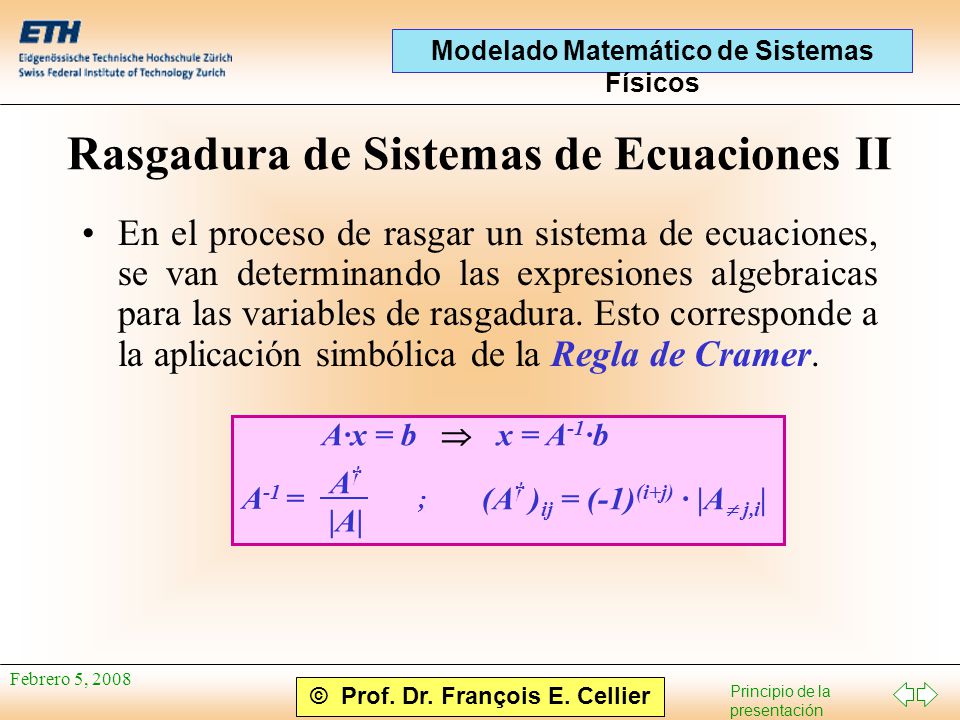 ETH
Eidgenössische Technische Hochschule Zürich
Swiss Federal Institute of Technology Zurich

Modelado Matemático de Sistemas Físicos

Rasgadura de Sistemas de Ecuaciones II

• En el proceso de rasgar un sistema de ecuaciones, se van determinando las expresiones algebraicas para las variables de rasgadura. Esto corresponde a la aplicación simbólica de la Regla de Cramer.

$A \cdot x = b \Rightarrow x = A^{-1} \cdot b$

$A^{-1} = \frac{A^{\dagger}}{|A|}$ ; $(A^{\dagger})_{ij} = (-1)^{(i+j)} \cdot |A_{\neq j,i}|$

Febrero 5, 2008

© Prof. Dr. François E. Cellier

Principio de la presentación